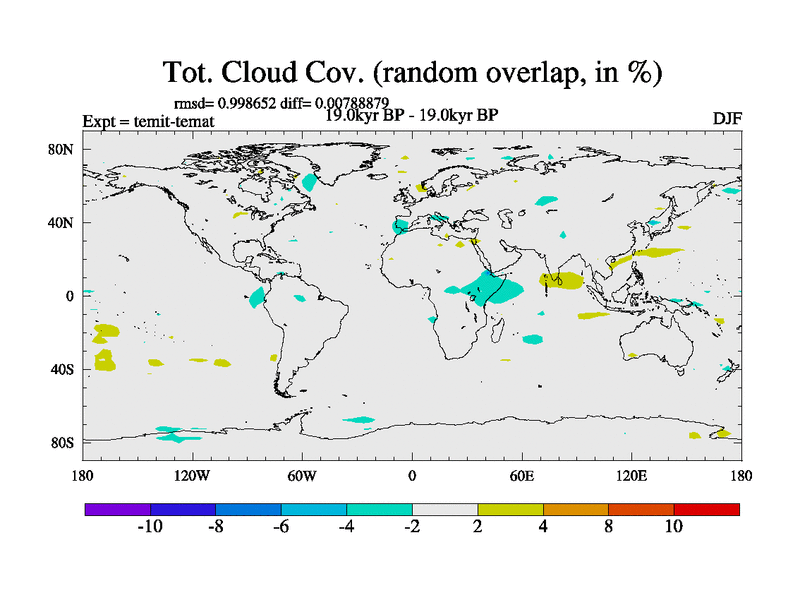 Tot. Cloud Cov. (random overlap, in %)

rmsd= 0.998652 diff= 0.00788879

Expt = temit-temat

19.0kyr BP - 19.0kyr BP

DJF

80N

40N

0

40S

80S

180

120W

60W

0

60E

120E

180

-10

-8

-6

-4

-2

2

4

8

10